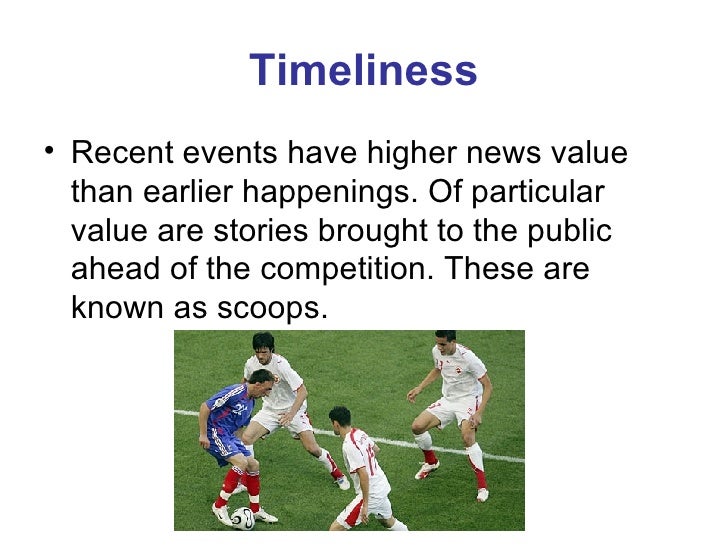 Timeliness

• Recent events have higher news value than earlier happenings. Of particular value are stories brought to the public ahead of the competition. These are known as scoops.